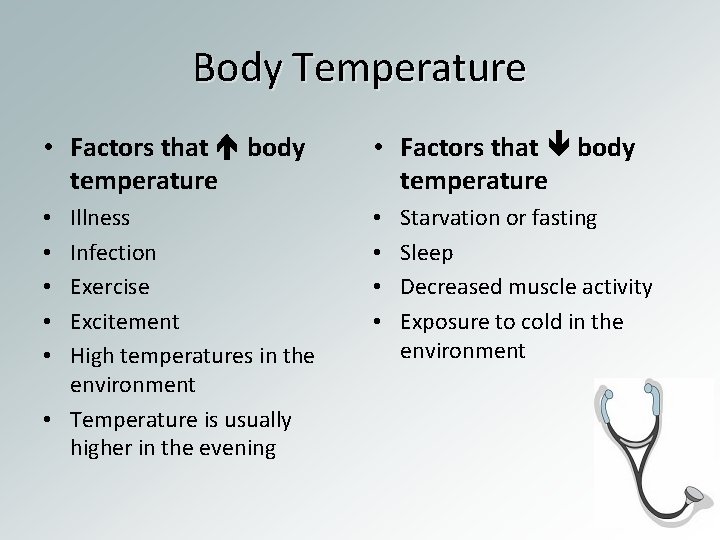 Body Temperature

• **Factors that ↑ body temperature**
• Illness
• Infection
• Exercise
• Excitement
• High temperatures in the environment
• Temperature is usually higher in the evening

• **Factors that ↓ body temperature**
• Starvation or fasting
• Sleep
• Decreased muscle activity
• Exposure to cold in the environment